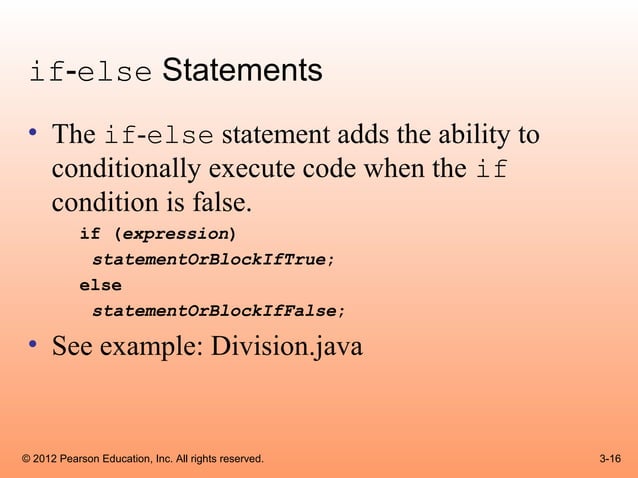 if-else Statements

• The if-else statement adds the ability to conditionally execute code when the if condition is false.

if (expression)
  statementOrBlockIfTrue;
else
  statementOrBlockIfFalse;

• See example: Division.java

© 2012 Pearson Education, Inc. All rights reserved.

3-16